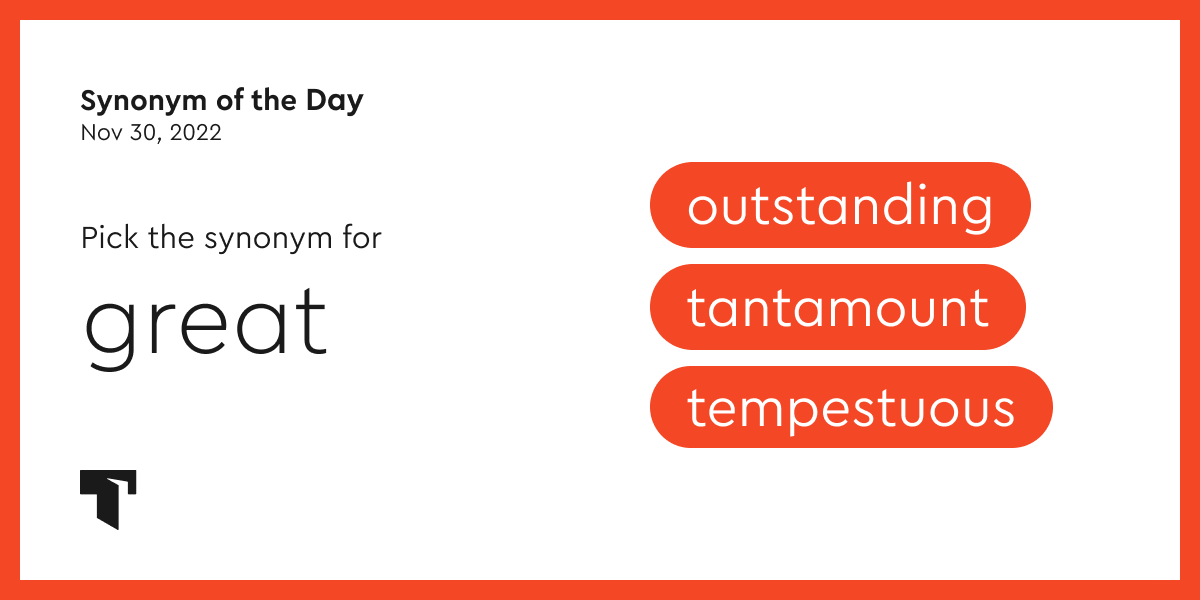 Synonym of the Day
Nov 30, 2022

Pick the synonym for

great

outstanding

tantamount

tempestuous